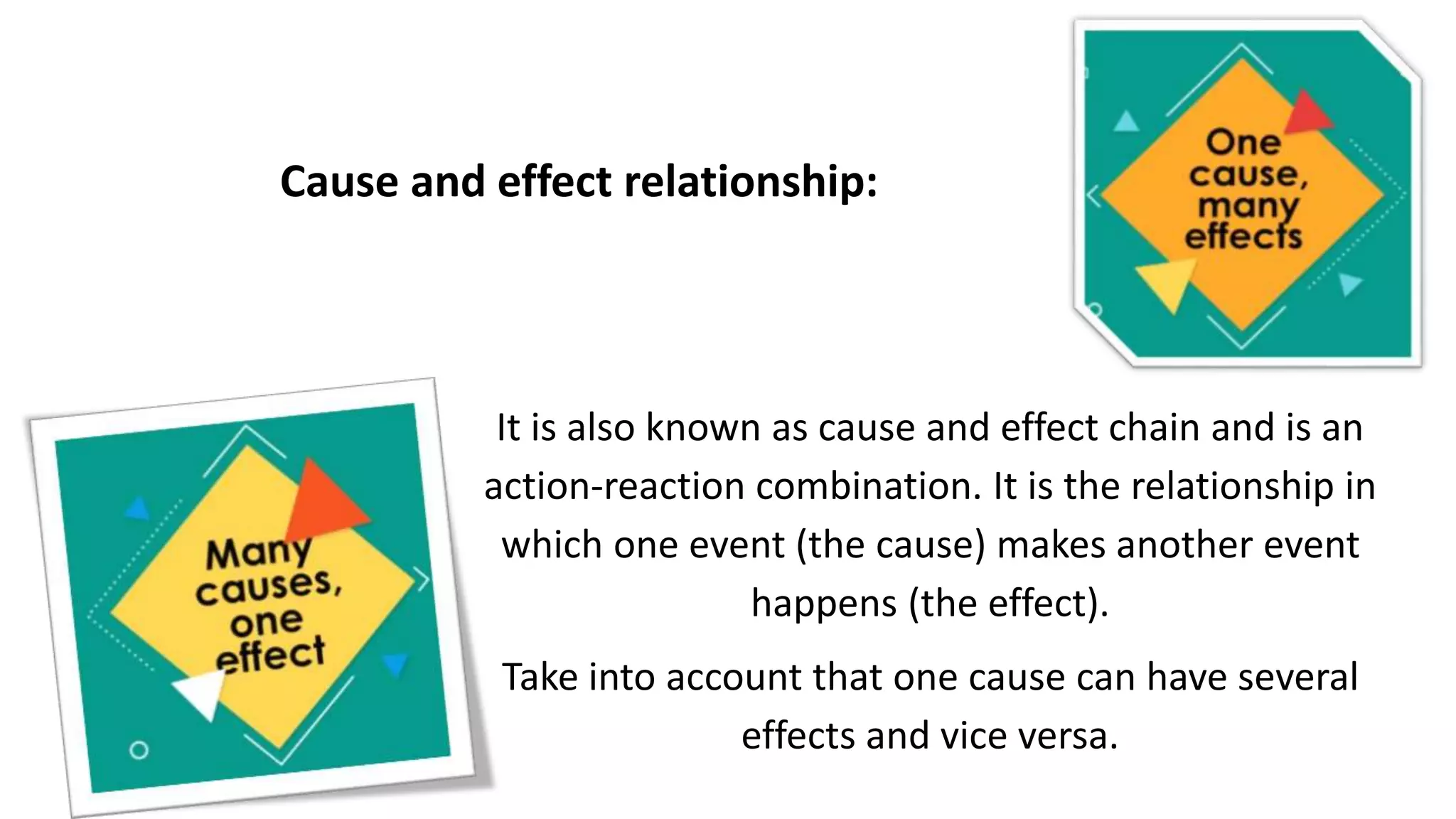 Cause and effect relationship:

One cause, many effects

Many causes, one effect

It is also known as cause and effect chain and is an action-reaction combination. It is the relationship in which one event (the cause) makes another event happens (the effect).

Take into account that one cause can have several effects and vice versa.